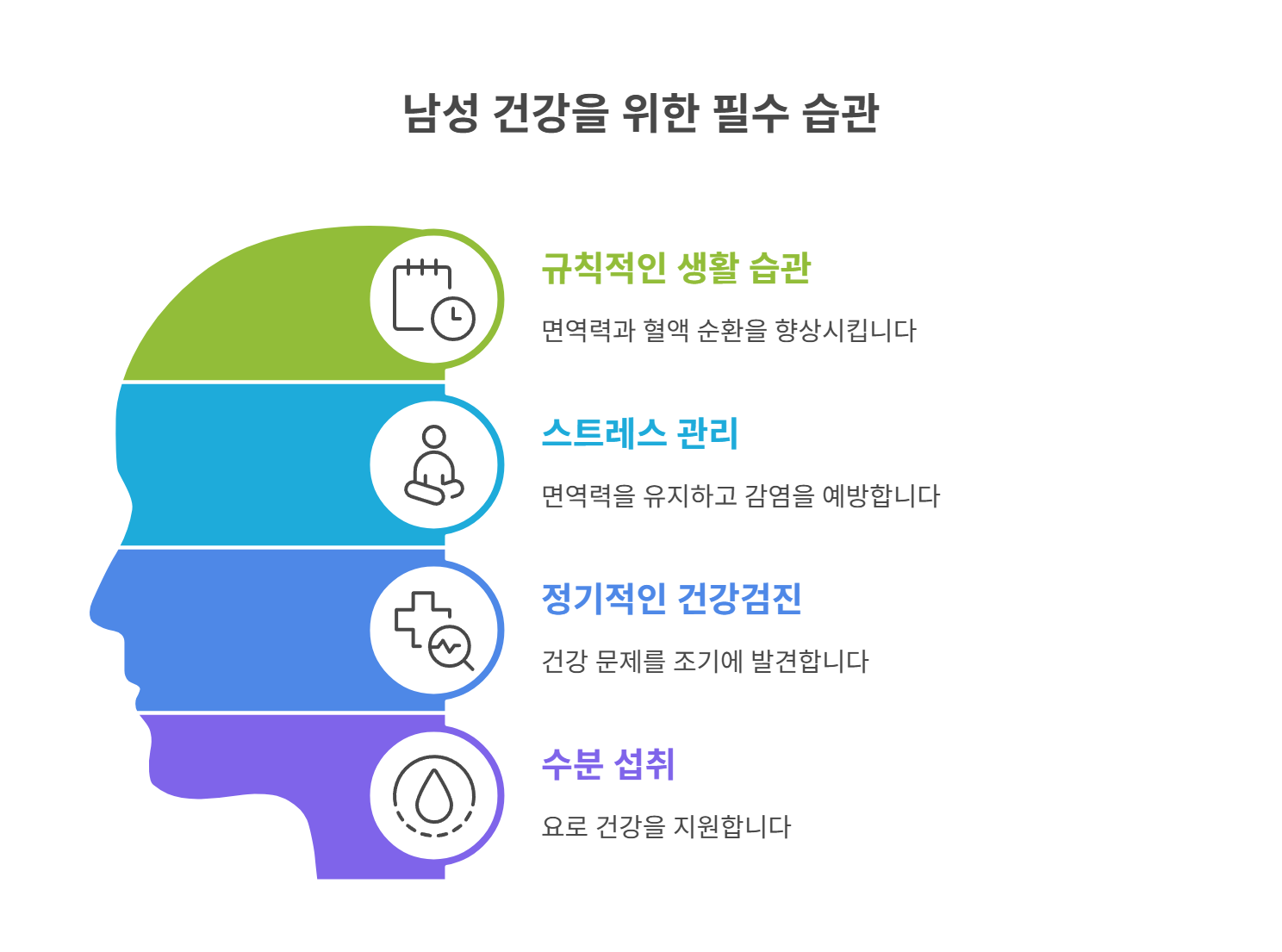 남성 건강을 위한 필수 습관

규칙적인 생활 습관

면역력과 혈액 순환을 향상시킵니다

스트레스 관리

면역력을 유지하고 감염을 예방합니다

정기적인 건강검진

건강 문제를 조기에 발견합니다

수분 섭취

요로 건강을 지원합니다